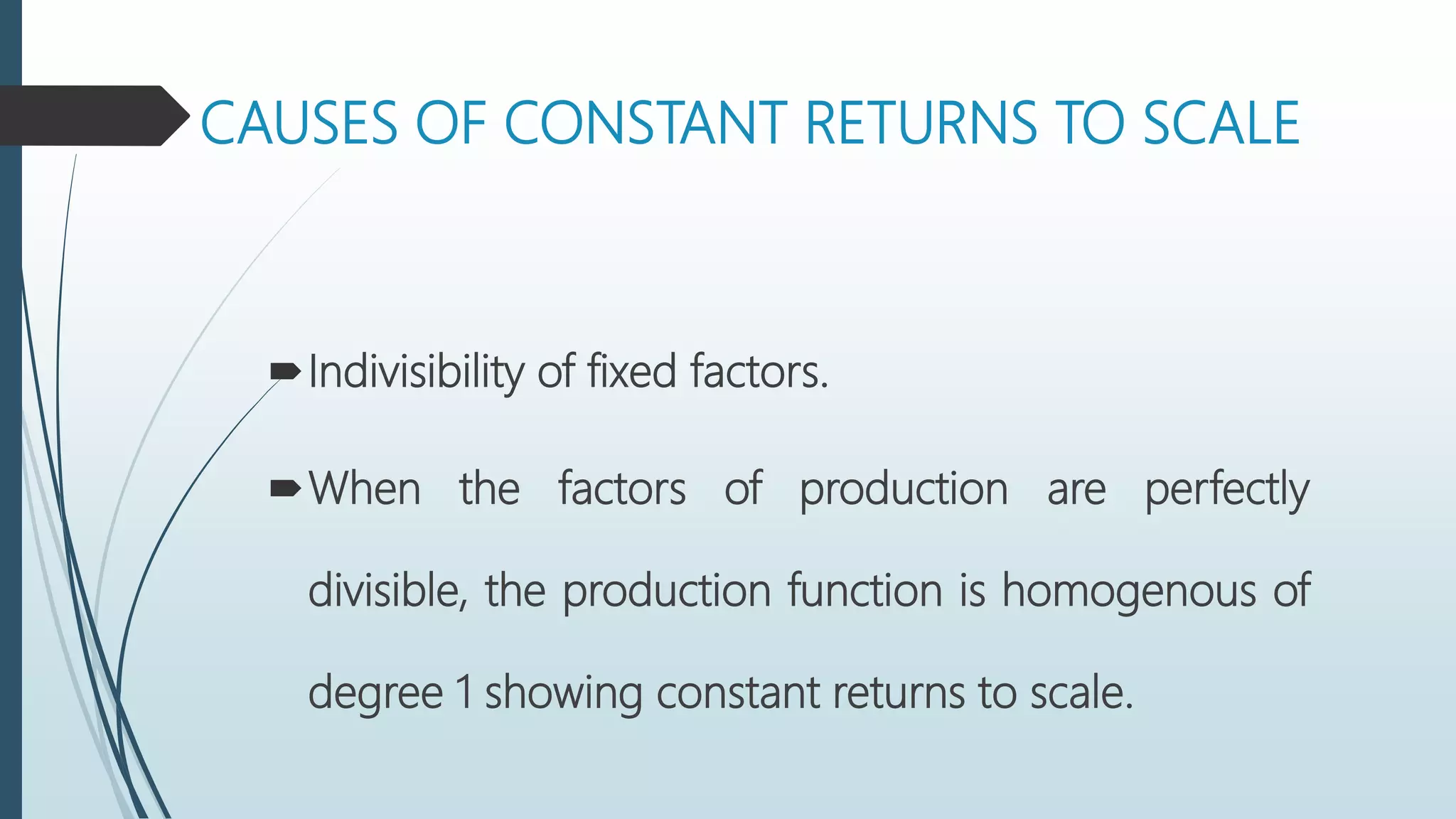 CAUSES OF CONSTANT RETURNS TO SCALE

Indivisibility of fixed factors.

When the factors of production are perfectly divisible, the production function is homogenous of degree 1 showing constant returns to scale.